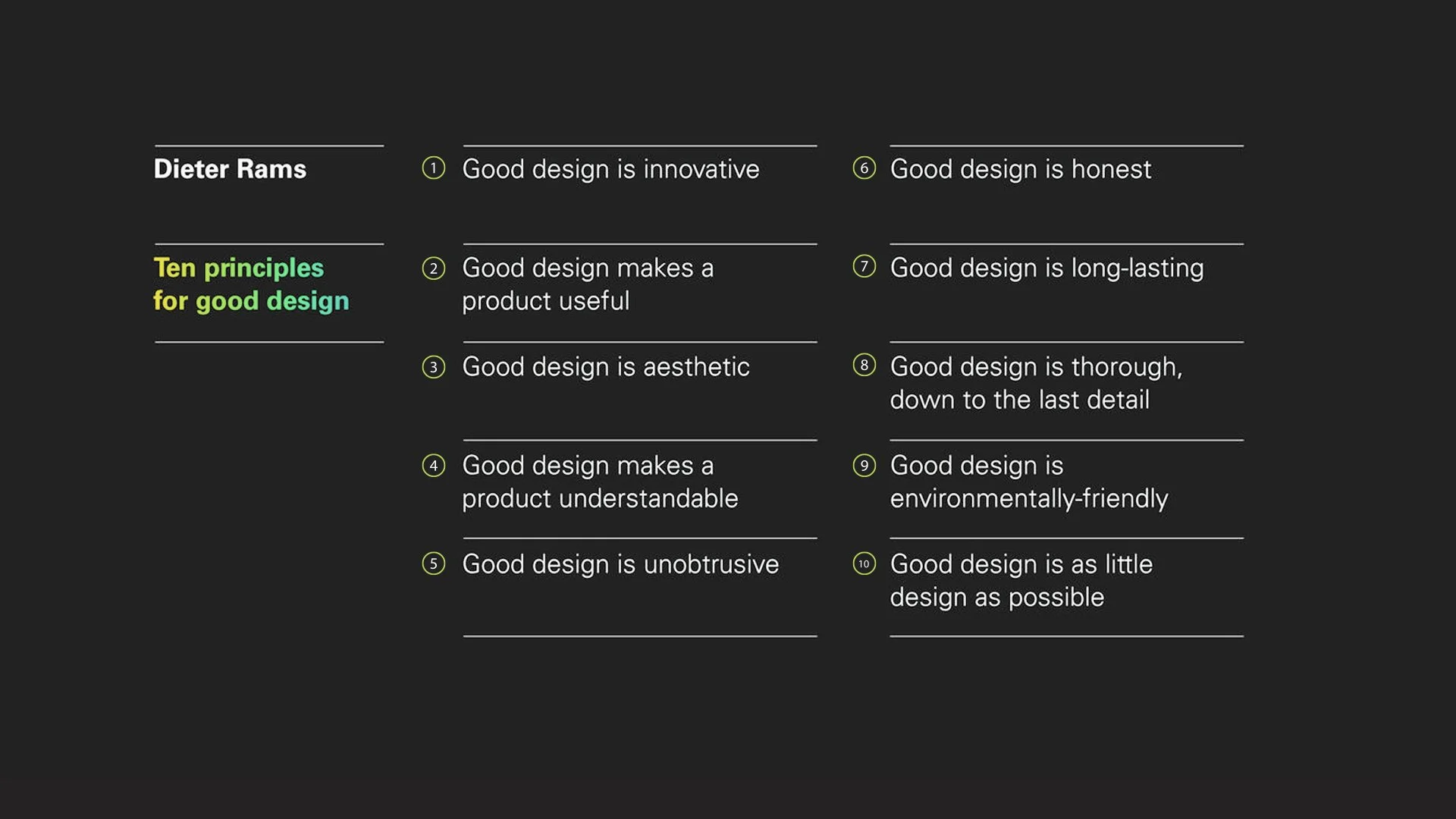 Dieter Rams

Ten principles for good design

① Good design is innovative

② Good design makes a product useful

③ Good design is aesthetic

④ Good design makes a product understandable

⑤ Good design is unobtrusive

⑥ Good design is honest

⑦ Good design is long-lasting

⑧ Good design is thorough, down to the last detail

⑨ Good design is environmentally-friendly

⑩ Good design is as little design as possible